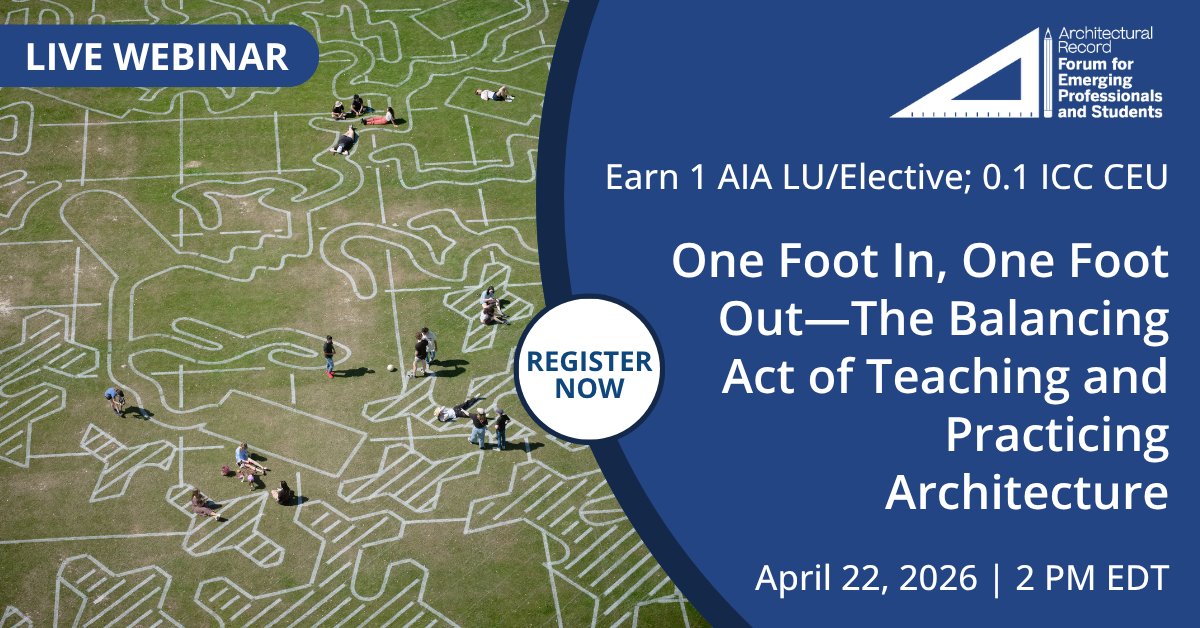 LIVE WEBINAR

Architectural Record
Forum for Emerging Professionals and Students

Earn 1 AIA LU/Elective; 0.1 ICC CEU

One Foot In, One Foot Out—The Balancing Act of Teaching and Practicing Architecture

REGISTER NOW

April 22, 2026 | 2 PM EDT